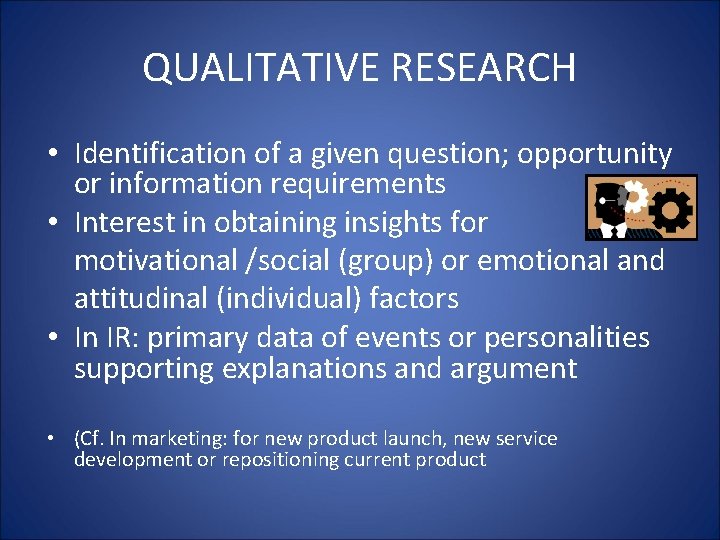 QUALITATIVE RESEARCH

• Identification of a given question; opportunity or information requirements
• Interest in obtaining insights for motivational /social (group) or emotional and attitudinal (individual) factors
• In IR: primary data of events or personalities supporting explanations and argument

• (Cf. In marketing: for new product launch, new service development or repositioning current product